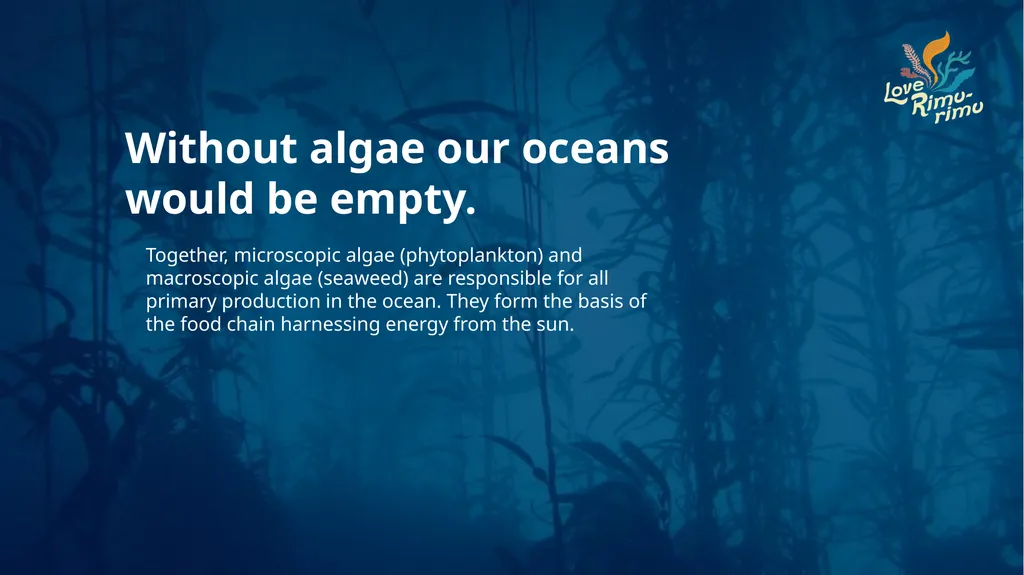 Love Rimu-rimu

Without algae our oceans would be empty.

Together, microscopic algae (phytoplankton) and macroscopic algae (seaweed) are responsible for all primary production in the ocean. They form the basis of the food chain harnessing energy from the sun.